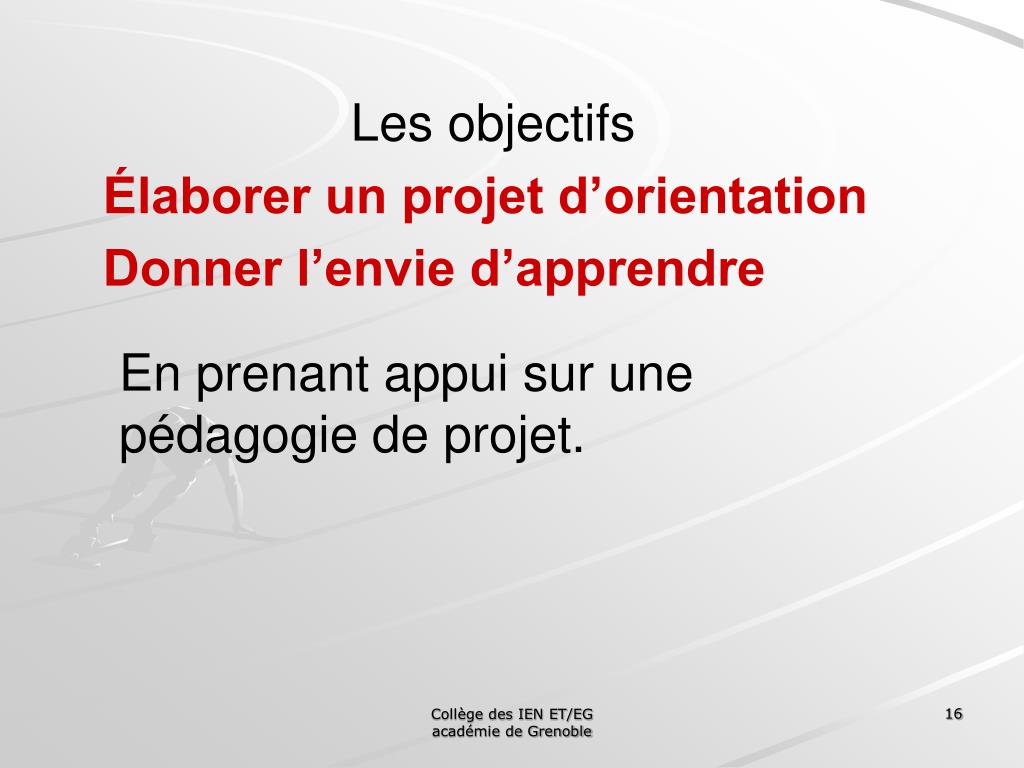 Les objectifs

Élaborer un projet d’orientation

Donner l’envie d’apprendre

En prenant appui sur une pédagogie de projet.

Collège des IEN ET/EG
académie de Grenoble

16